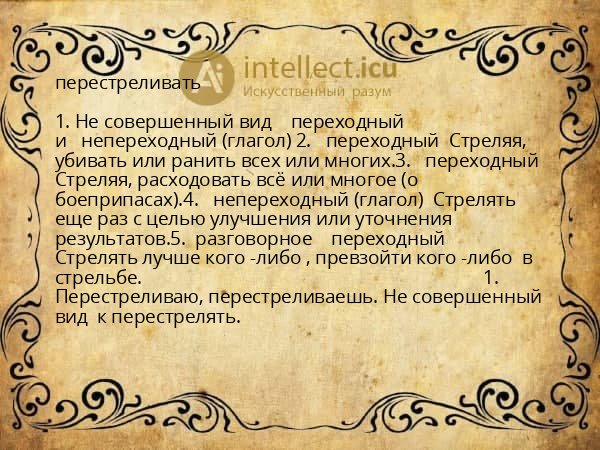 intellect.icu
Искусственный разум

перестреливать

1. Не совершенный вид переходный и непереходный (глагол) 2. переходный Стреляя, убивать или ранить всех или многих.3. переходный Стреляя, расходовать всё или многое (о боеприпасах).4. непереходный (глагол) Стрелять еще раз с целью улучшения или уточнения результатов.5. разговорное переходный Стрелять лучше кого -либо , превзойти кого -либо в стрельбе. 1. Перестреливаю, перестреливаешь. Не совершенный вид к перестрелять.